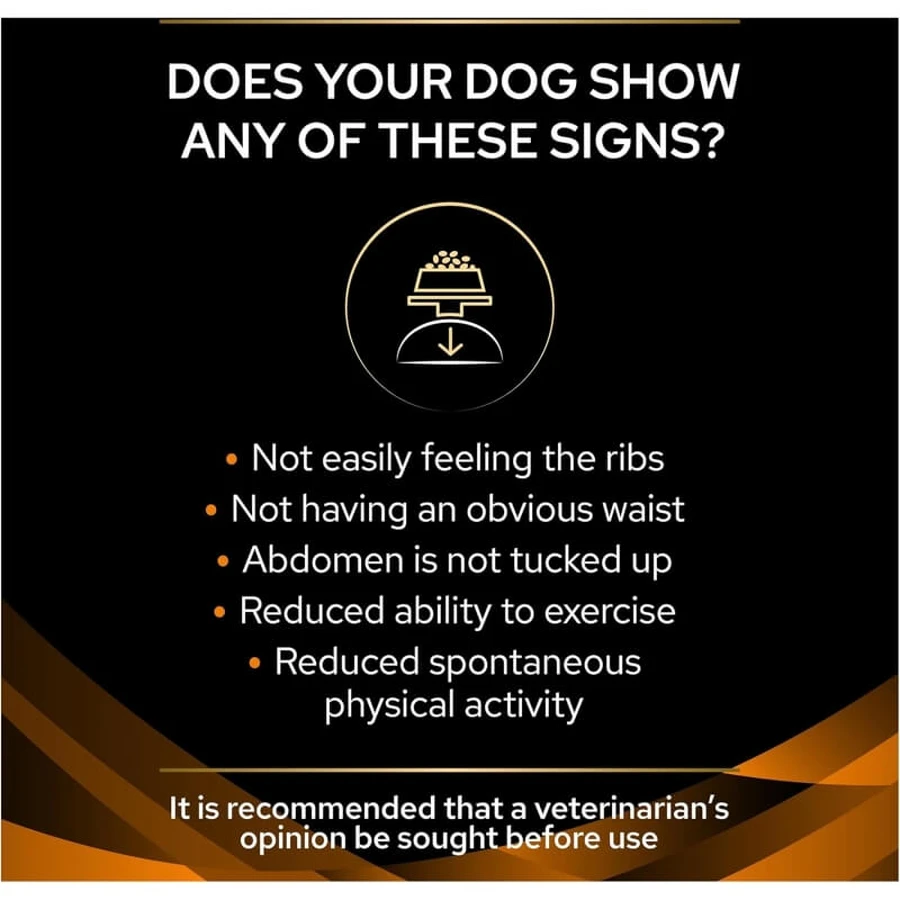 DOES YOUR DOG SHOW ANY OF THESE SIGNS?

• Not easily feeling the ribs
• Not having an obvious waist
• Abdomen is not tucked up
• Reduced ability to exercise
• Reduced spontaneous physical activity

It is recommended that a veterinarian's opinion be sought before use